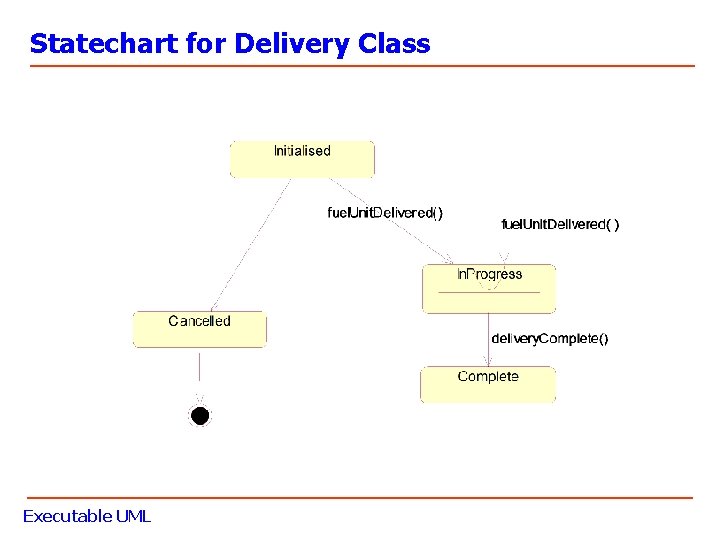 Statechart for Delivery Class

Initialised

fuelUnitDelivered()

fuelUnitDelivered( )

InProgress

Cancelled

deliveryComplete()

Complete

Executable UML